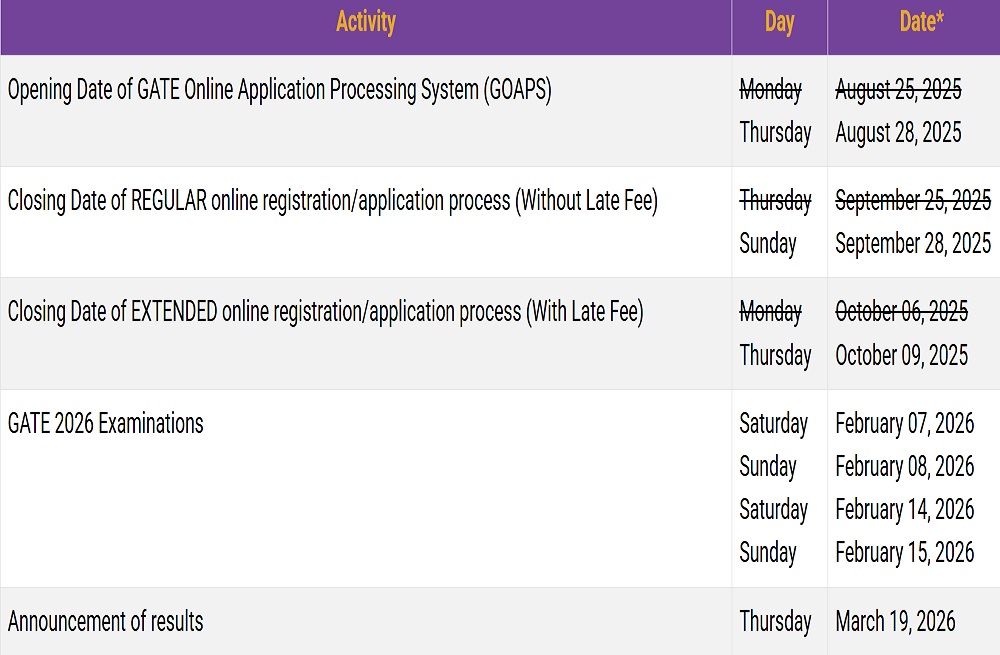 | Activity | Day | Date* |
|---|---|---|
| Opening Date of GATE Online Application Processing System (GOAPS) | ~~Monday~~ Thursday | ~~August 25, 2025~~ August 28, 2025 |
| Closing Date of REGULAR online registration/application process (Without Late Fee) | ~~Thursday~~ Sunday | ~~September 25, 2025~~ September 28, 2025 |
| Closing Date of EXTENDED online registration/application process (With Late Fee) | ~~Monday~~ Thursday | ~~October 06, 2025~~ October 09, 2025 |
| GATE 2026 Examinations | Saturday Sunday Saturday Sunday | February 07, 2026 February 08, 2026 February 14, 2026 February 15, 2026 |
| Announcement of results | Thursday | March 19, 2026 |